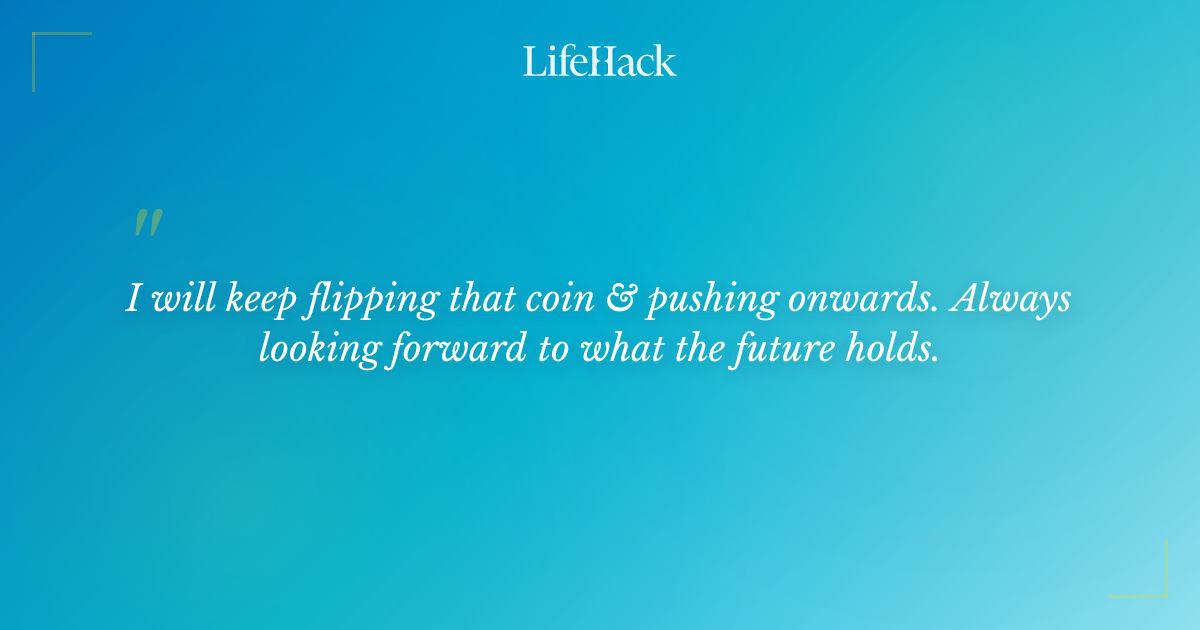 LifeHack

"

I will keep flipping that coin & pushing onwards. Always looking forward to what the future holds.